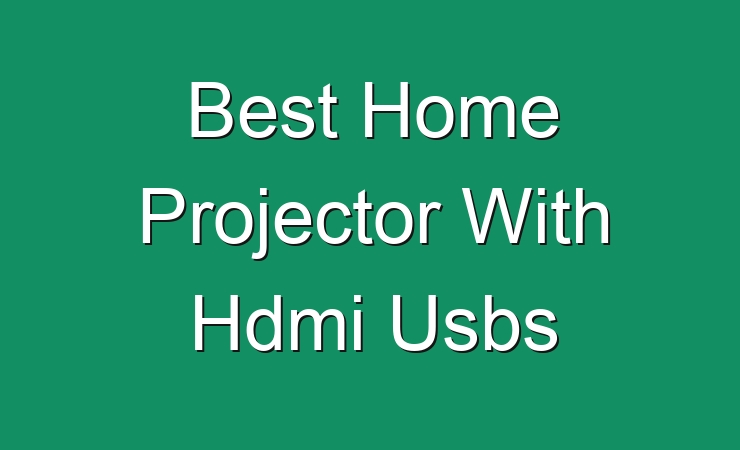 Best Home Projector With Hdmi Usbs